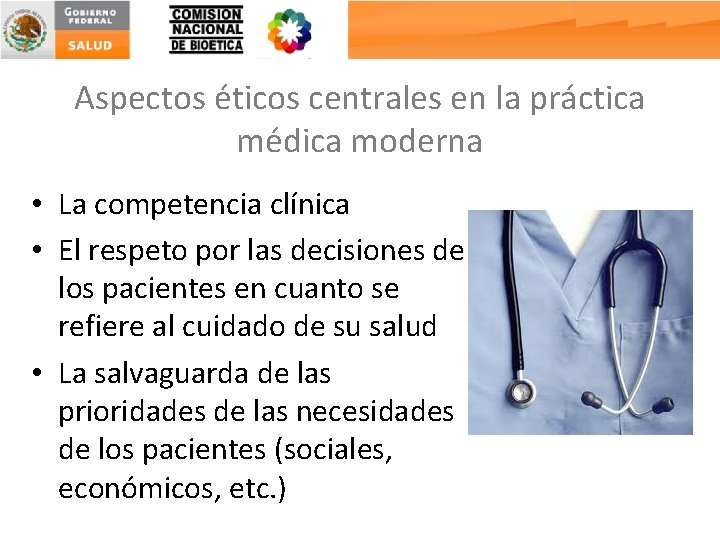 GOBIERNO FEDERAL
SALUD

COMISION NACIONAL DE BIOETICA

Aspectos éticos centrales en la práctica médica moderna

• La competencia clínica
• El respeto por las decisiones de los pacientes en cuanto se refiere al cuidado de su salud
• La salvaguarda de las prioridades de las necesidades de los pacientes (sociales, económicos, etc.)